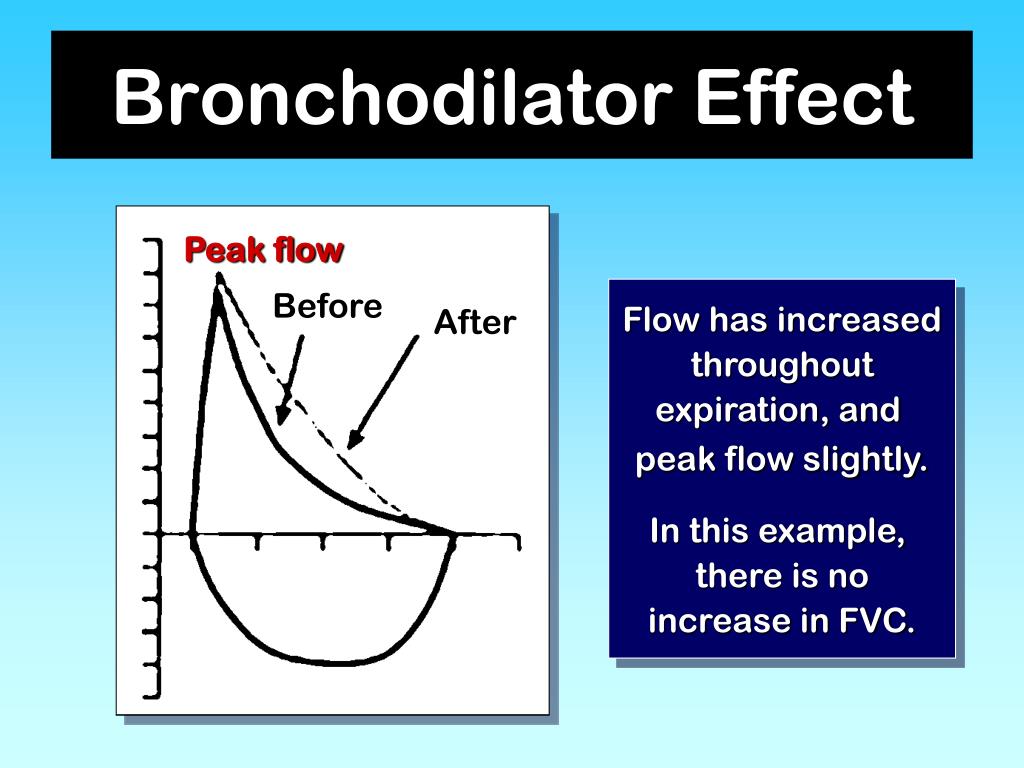 Bronchodilator Effect

Peak flow

Before

After

Flow has increased throughout expiration, and peak flow slightly.

In this example, there is no increase in FVC.